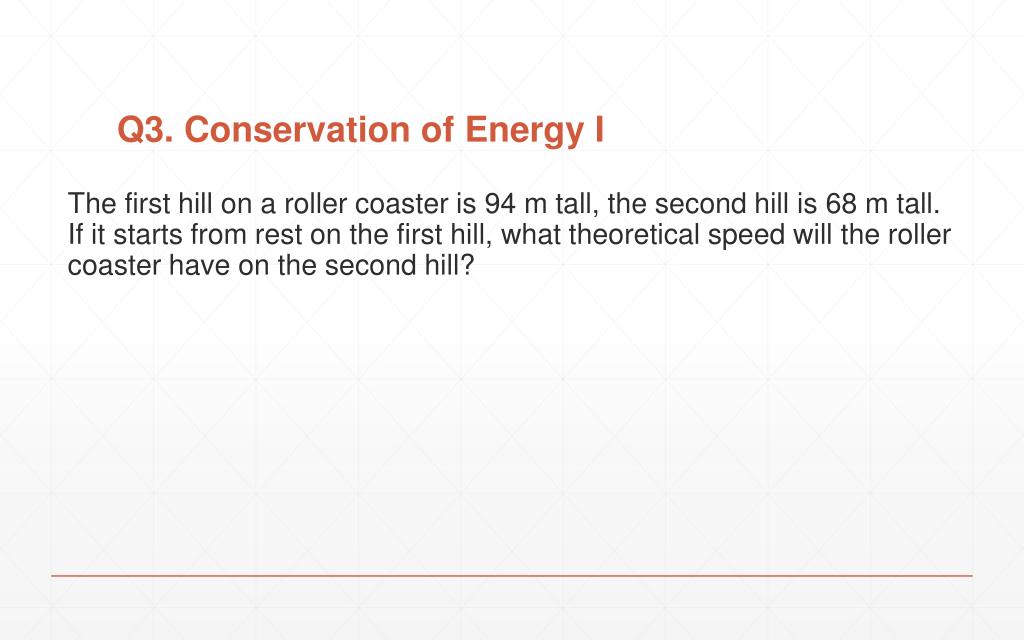 Q3. Conservation of Energy I

The first hill on a roller coaster is 94 m tall, the second hill is 68 m tall. If it starts from rest on the first hill, what theoretical speed will the roller coaster have on the second hill?